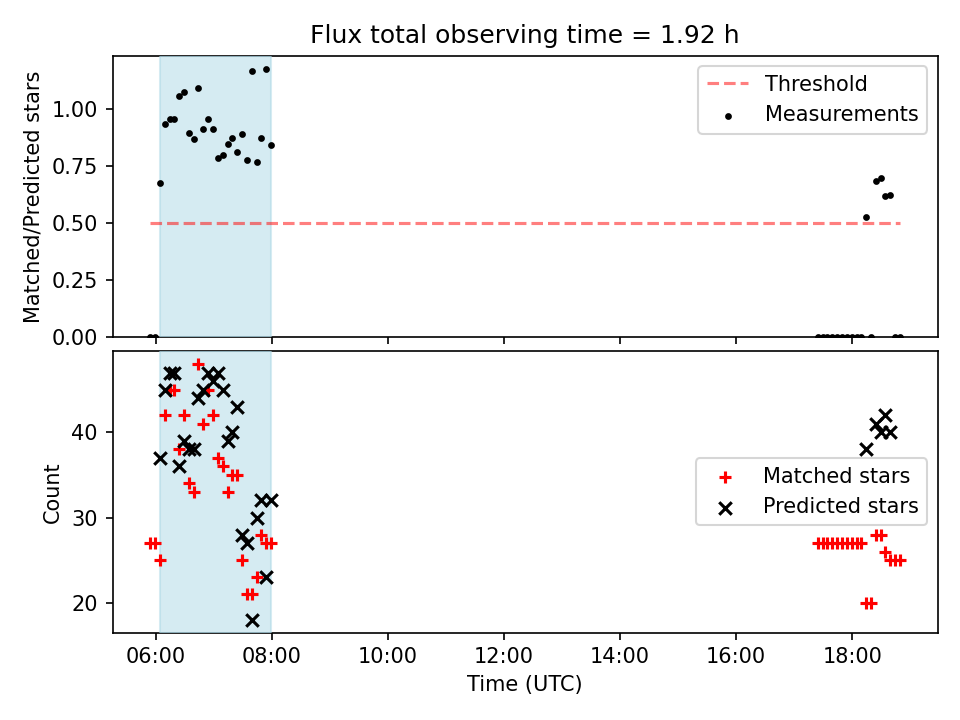 Flux total observing time = 1.92 h

Matched/Predicted stars

1.00
0.75
0.50
0.25
0.00

Threshold
Measurements

Count

40
30
20

Matched stars
Predicted stars

06:00
08:00
10:00
12:00
14:00
16:00
18:00

Time (UTC)